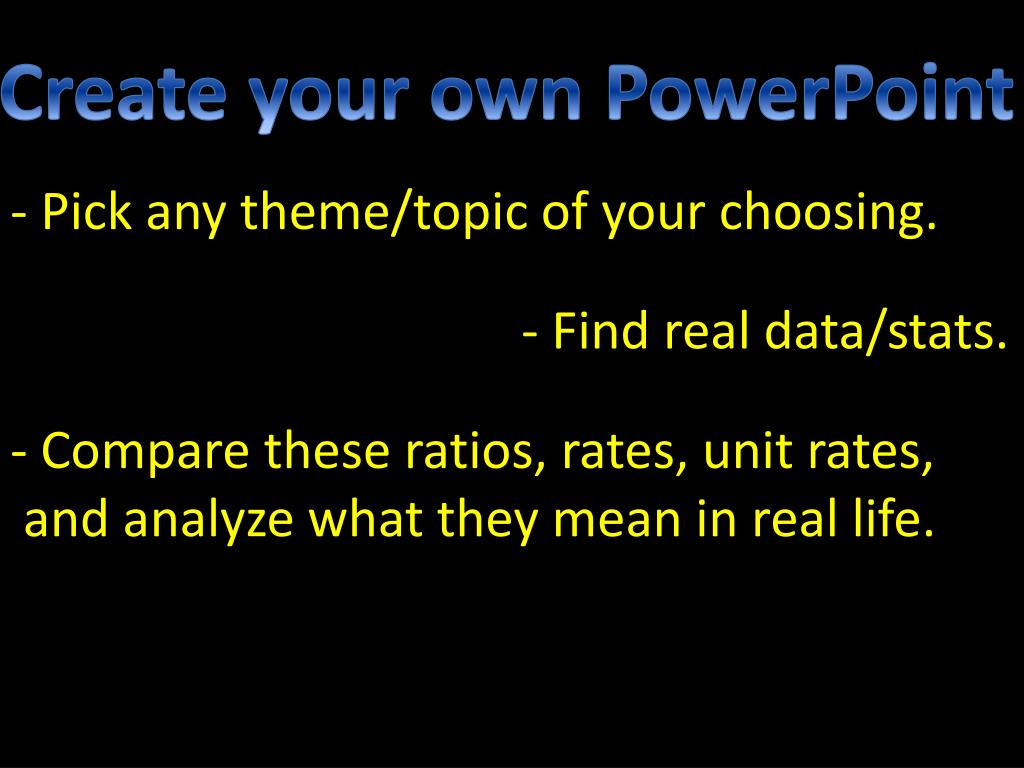 Create your own PowerPoint

- Pick any theme/topic of your choosing.

- Find real data/stats.

- Compare these ratios, rates, unit rates, and analyze what they mean in real life.